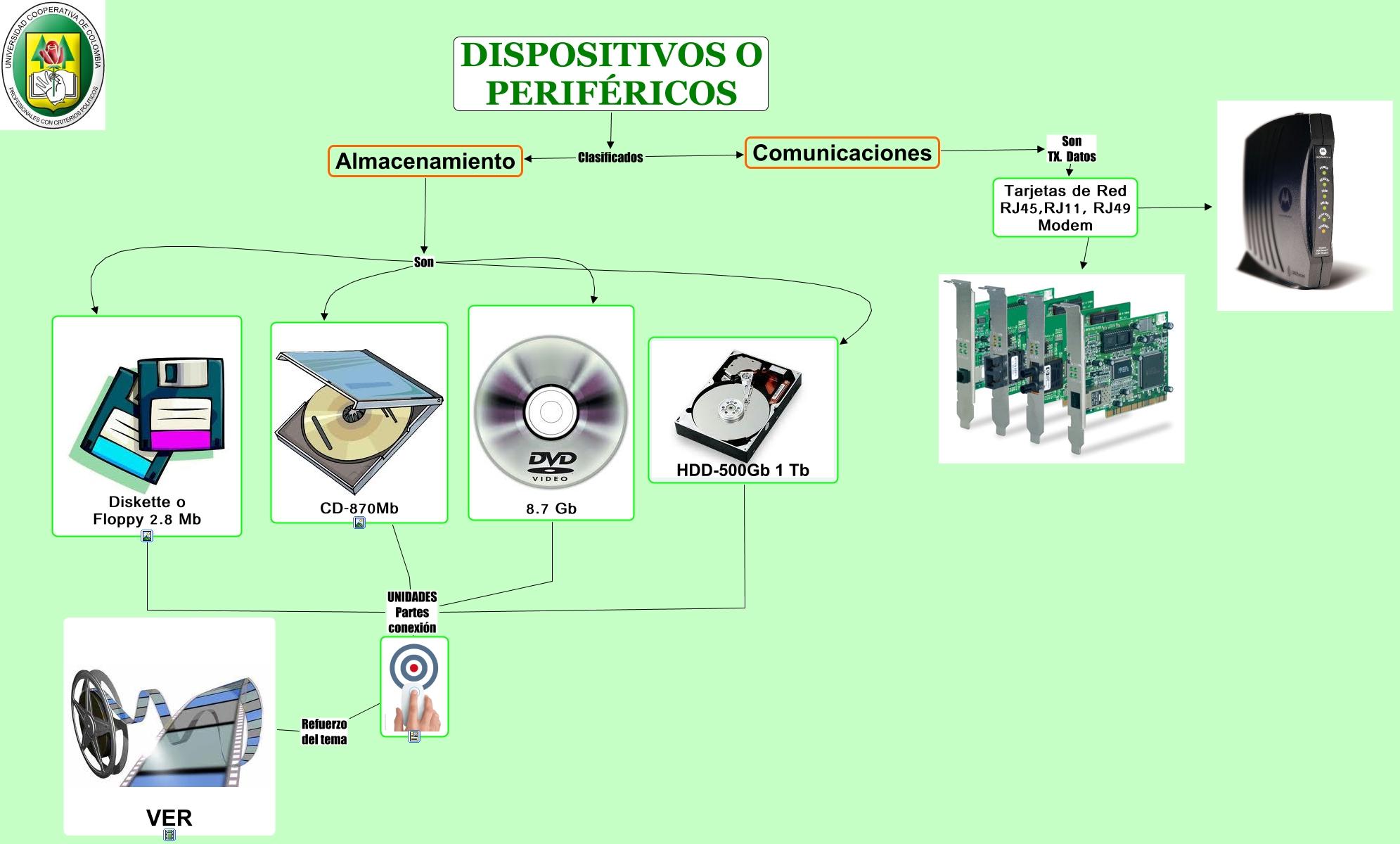 UNIVERSIDAD COOPERATIVA DE COLOMBIA
PROFESIONALES CON CRITERIOS POLITICOS

DISPOSITIVOS O PERIFÉRICOS

Clasificados

Almacenamiento

Comunicaciones

Son
TX. Datos

Tarjetas de Red
RJ45,RJ11, RJ49
Modem

Son

Diskette o
Floppy 2.8 Mb

CD-870Mb

DVD
VIDEO
8.7 Gb

HDD-500Gb 1 Tb

UNIDADES
Partes
conexión

Refuerzo
del tema

VER